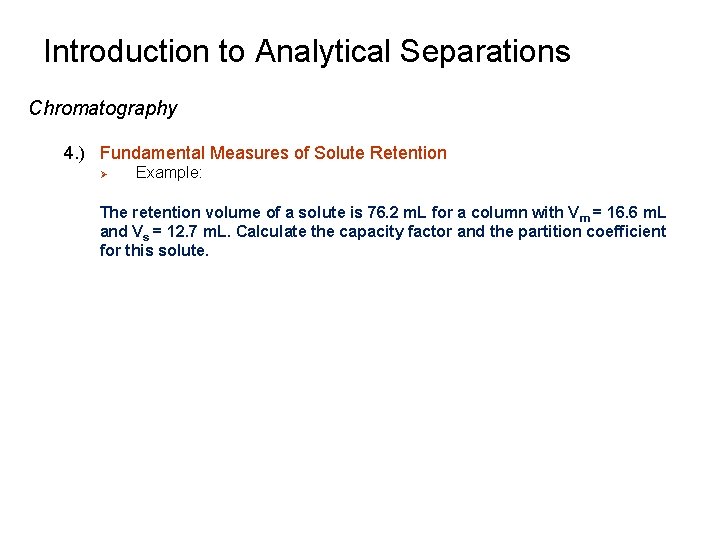 Introduction to Analytical Separations

Chromatography

4.) Fundamental Measures of Solute Retention

➢ Example:

The retention volume of a solute is 76.2 mL for a column with $V_m$ = 16.6 mL and $V_s$ = 12.7 mL. Calculate the capacity factor and the partition coefficient for this solute.